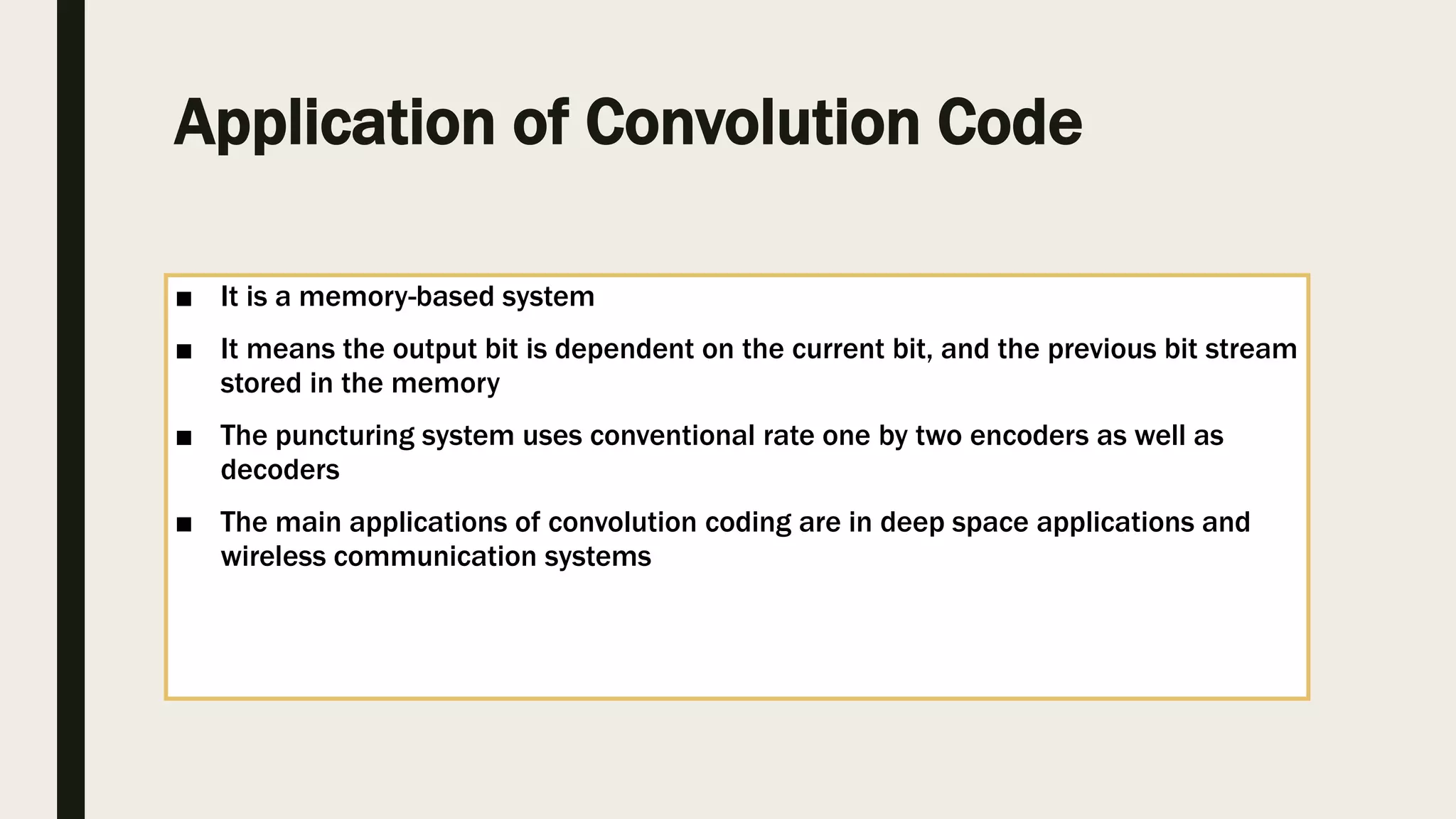 Application of Convolution Code

■ It is a memory-based system

■ It means the output bit is dependent on the current bit, and the previous bit stream stored in the memory

■ The puncturing system uses conventional rate one by two encoders as well as decoders

■ The main applications of convolution coding are in deep space applications and wireless communication systems